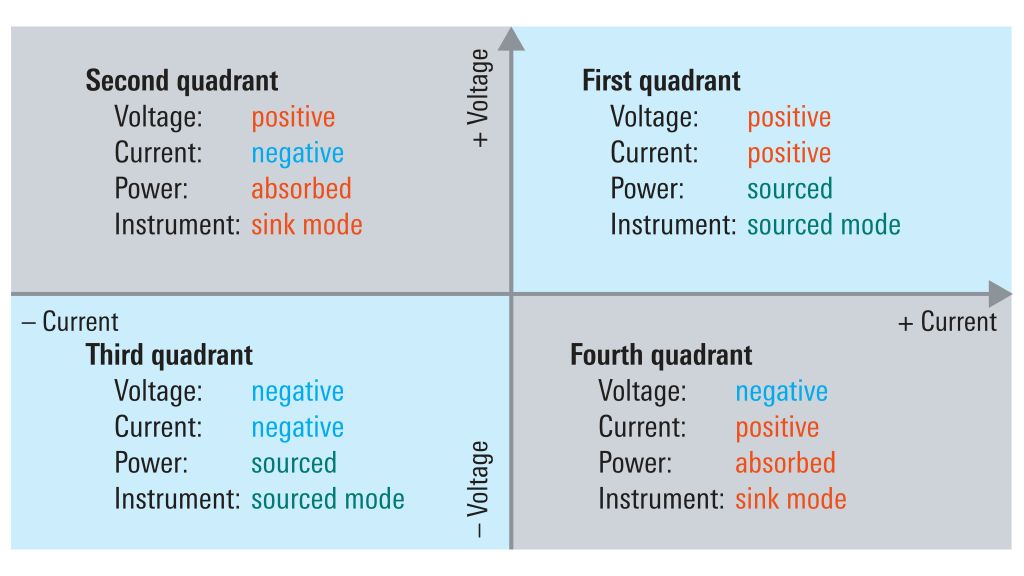 Second quadrant
Voltage: positive
Current: negative
Power: absorbed
Instrument: sink mode

+ Voltage

First quadrant
Voltage: positive
Current: positive
Power: sourced
Instrument: sourced mode

– Current

+ Current

Third quadrant
Voltage: negative
Current: negative
Power: sourced
Instrument: sourced mode

– Voltage

Fourth quadrant
Voltage: negative
Current: positive
Power: absorbed
Instrument: sink mode